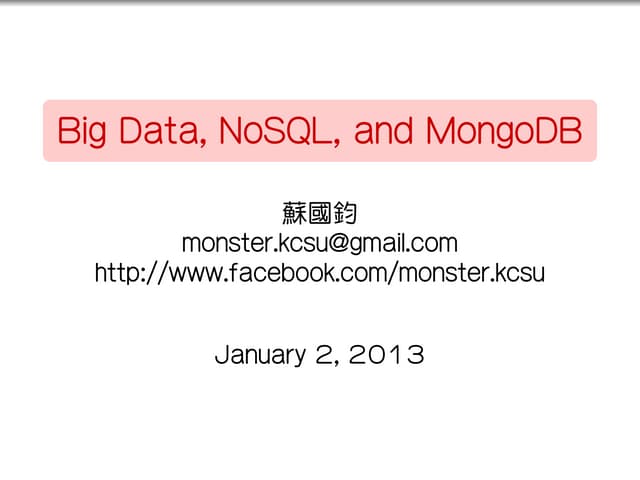 Big Data, NoSQL, and MongoDB

蘇國鈞
monster.kcsu@gmail.com
http://www.facebook.com/monster.kcsu

January 2, 2013